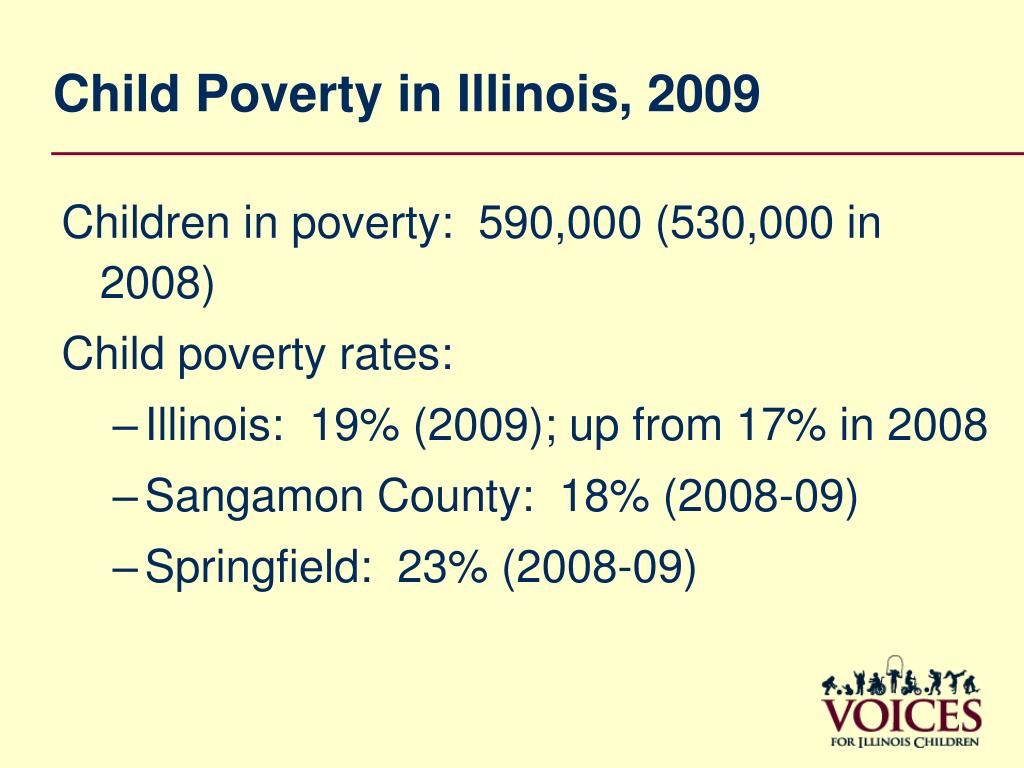 Child Poverty in Illinois, 2009

Children in poverty: 590,000 (530,000 in 2008)

Child poverty rates:

– Illinois: 19% (2009); up from 17% in 2008

– Sangamon County: 18% (2008-09)

– Springfield: 23% (2008-09)

VOICES
FOR ILLINOIS CHILDREN